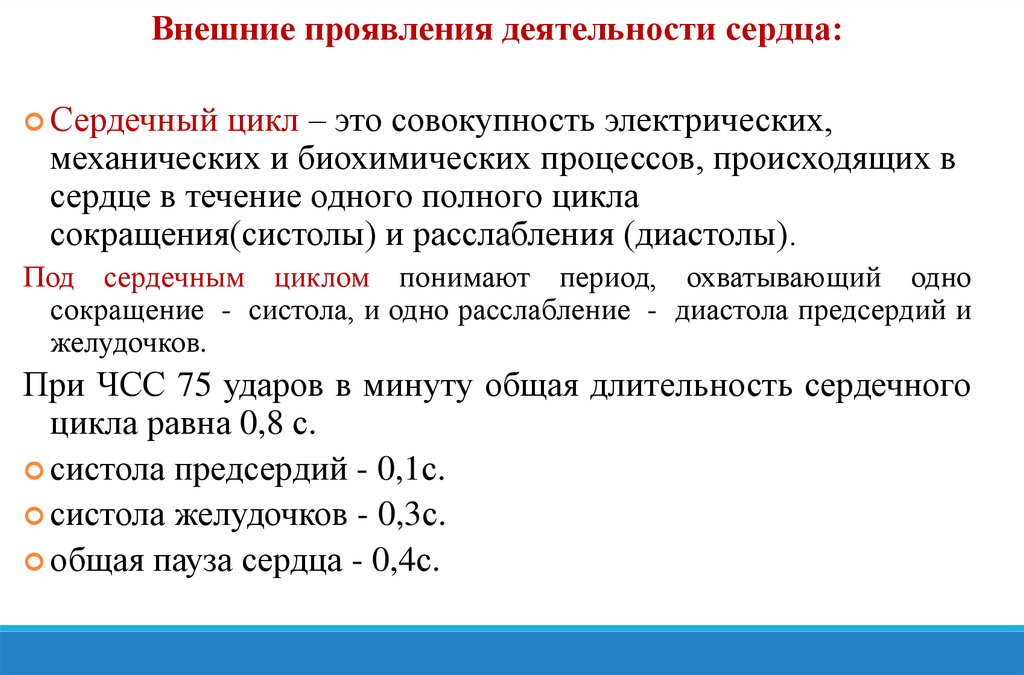 Внешние проявления деятельности сердца:

Сердечный цикл – это совокупность электрических, механических и биохимических процессов, происходящих в сердце в течение одного полного цикла сокращения(систолы) и расслабления (диастолы).

Под сердечным циклом понимают период, охватывающий одно сокращение - систола, и одно расслабление - диастола предсердий и желудочков.

При ЧСС 75 ударов в минуту общая длительность сердечного цикла равна 0,8 с.

систола предсердий - 0,1с.

систола желудочков - 0,3с.

общая пауза сердца - 0,4с.